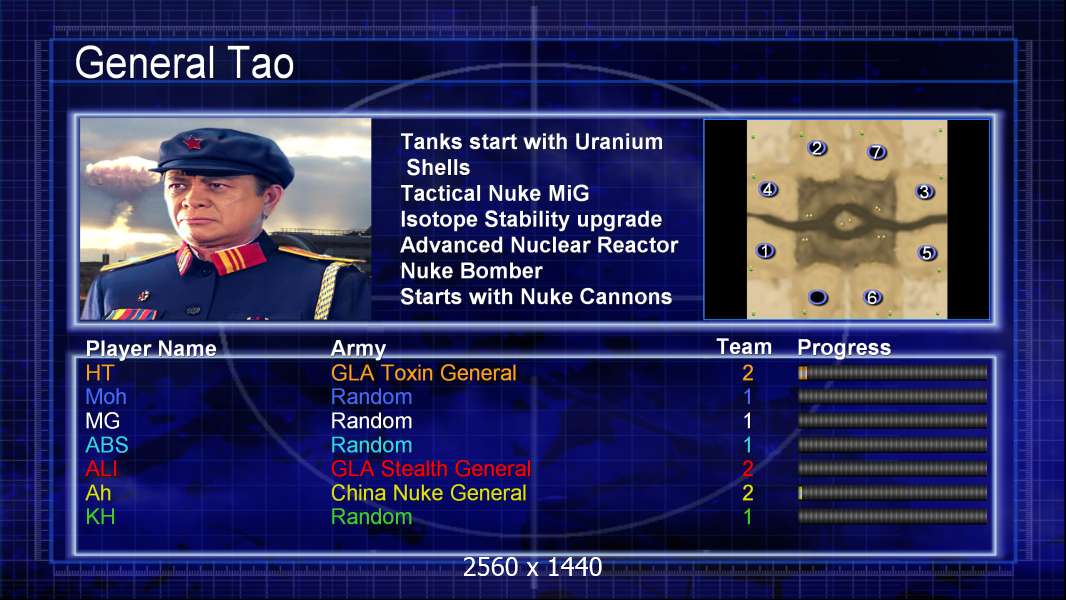 General Tao

Tanks start with Uranium Shells
Tactical Nuke MiG
Isotope Stability upgrade
Advanced Nuclear Reactor
Nuke Bomber
Starts with Nuke Cannons

2 7 4 3 1 5 6

| Player Name | Army | Team | Progress |
|---|---|---|---|
| HT | GLA Toxin General | 2 | |
| Moh | Random | 1 | |
| MG | Random | 1 | |
| ABS | Random | 1 | |
| ALI | GLA Stealth General | 2 | |
| Ah | China Nuke General | 2 | |
| KH | Random | 1 | |

2560 x 1440